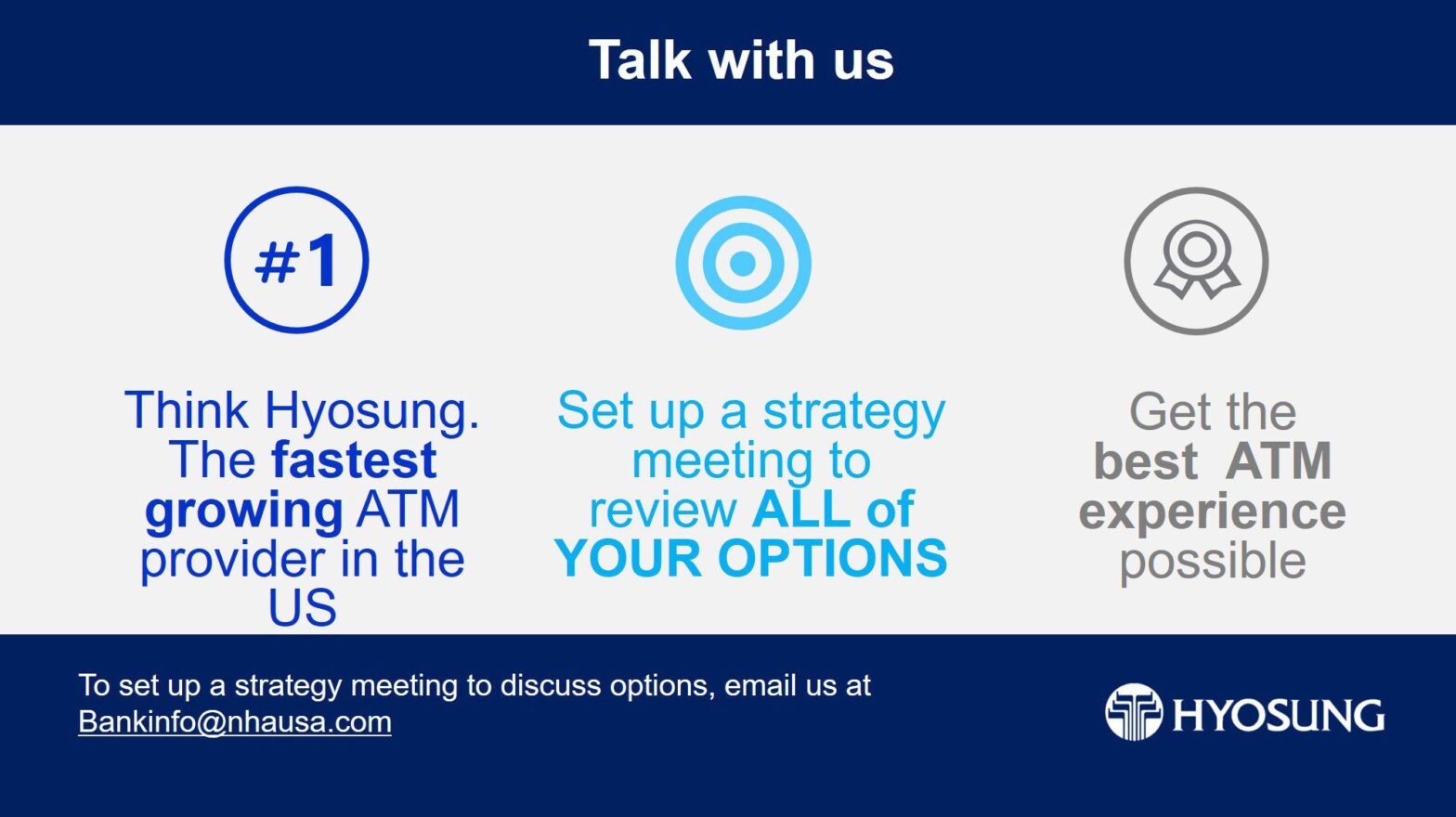 Talk with us

#1

Think Hyosung. The fastest growing ATM provider in the US

Set up a strategy meeting to review ALL of YOUR OPTIONS

Get the best ATM experience possible

To set up a strategy meeting to discuss options, email us at Bankinfo@nhausa.com

HYOSUNG